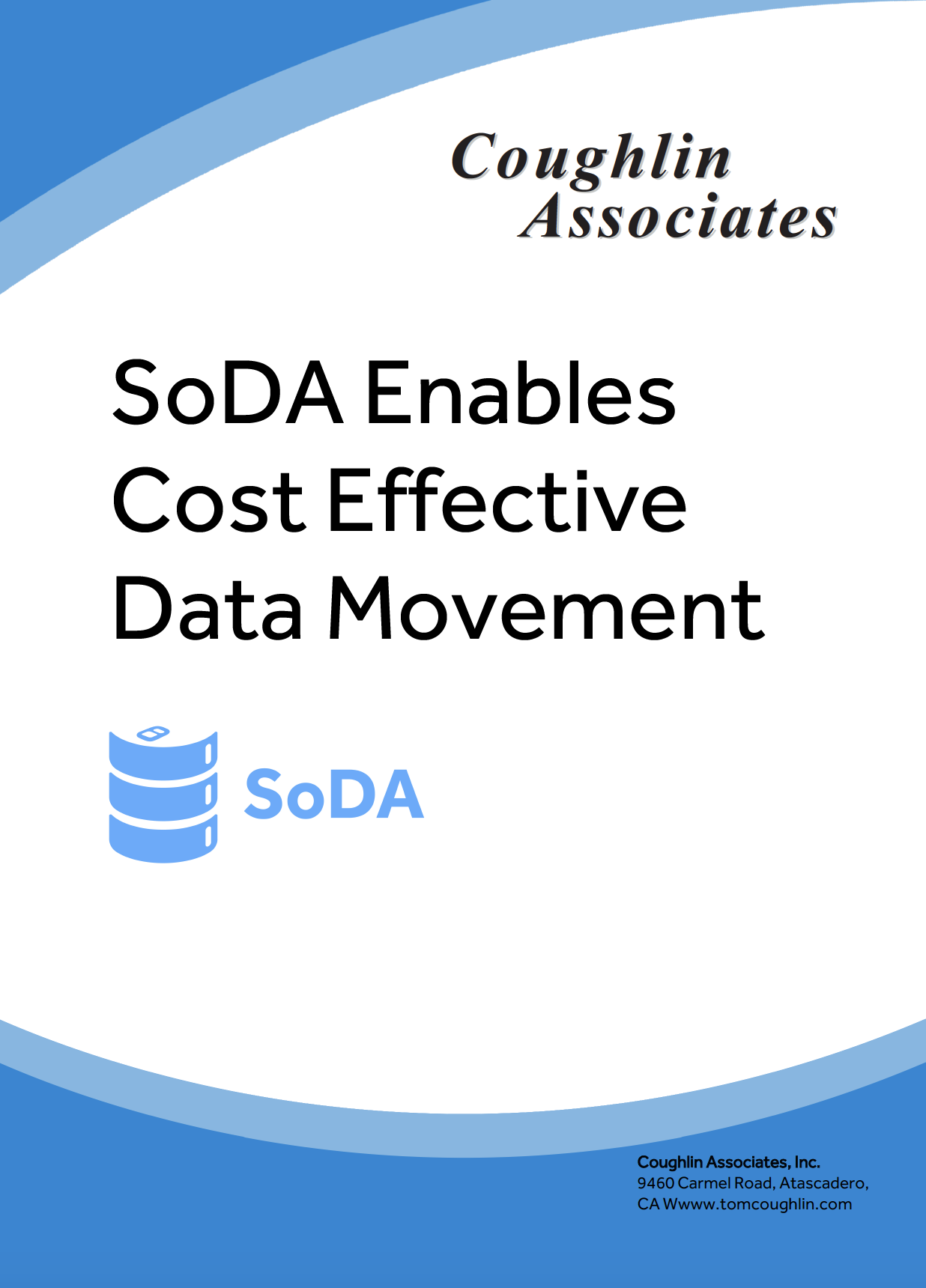 Coughlin Associates

SoDA Enables Cost Effective Data Movement

SoDA

Coughlin Associates, Inc.
9460 Carmel Road, Atascadero, CA Wwww.tomcoughlin.com